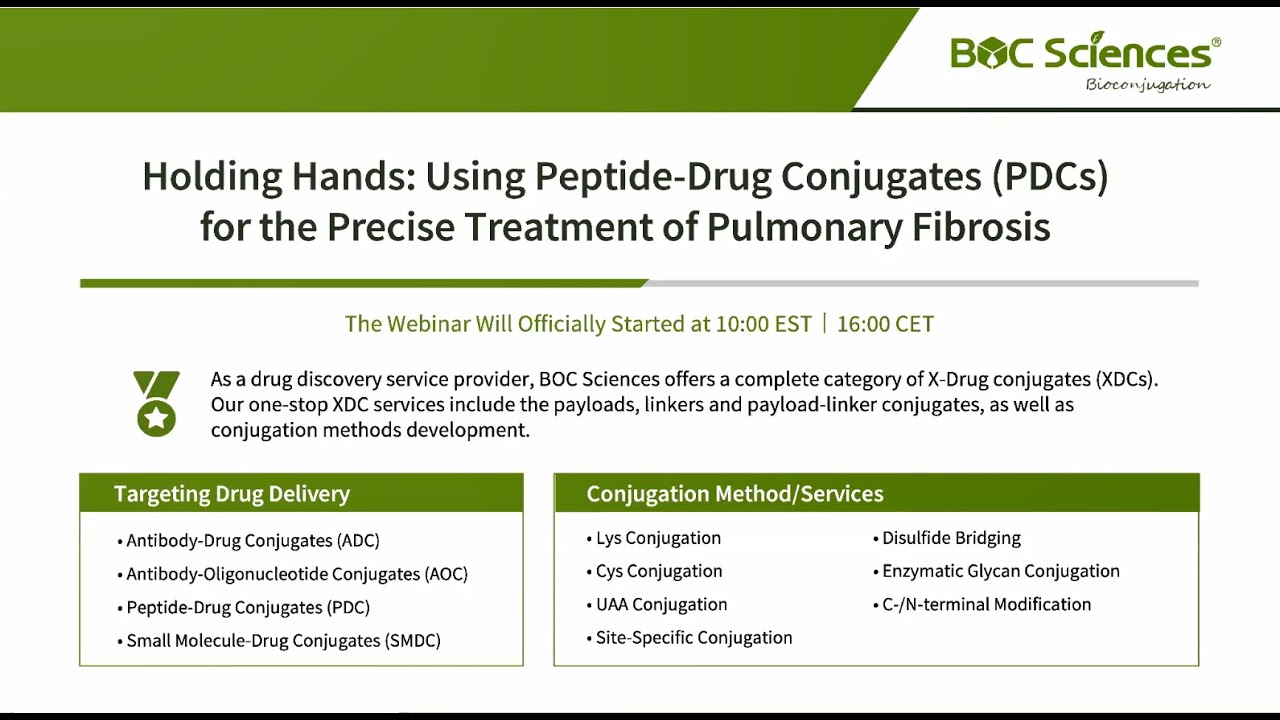 BOC Sciences®
Bioconjugation

Holding Hands: Using Peptide-Drug Conjugates (PDCs) for the Precise Treatment of Pulmonary Fibrosis

The Webinar Will Officially Started at 10:00 EST | 16:00 CET

As a drug discovery service provider, BOC Sciences offers a complete category of X-Drug conjugates (XDCs). Our one-stop XDC services include the payloads, linkers and payload-linker conjugates, as well as conjugation methods development.

Targeting Drug Delivery

• Antibody-Drug Conjugates (ADC)
• Antibody-Oligonucleotide Conjugates (AOC)
• Peptide-Drug Conjugates (PDC)
• Small Molecule-Drug Conjugates (SMDC)

Conjugation Method/Services

• Lys Conjugation
• Cys Conjugation
• UAA Conjugation
• Site-Specific Conjugation

• Disulfide Bridging
• Enzymatic Glycan Conjugation
• C-/N-terminal Modification